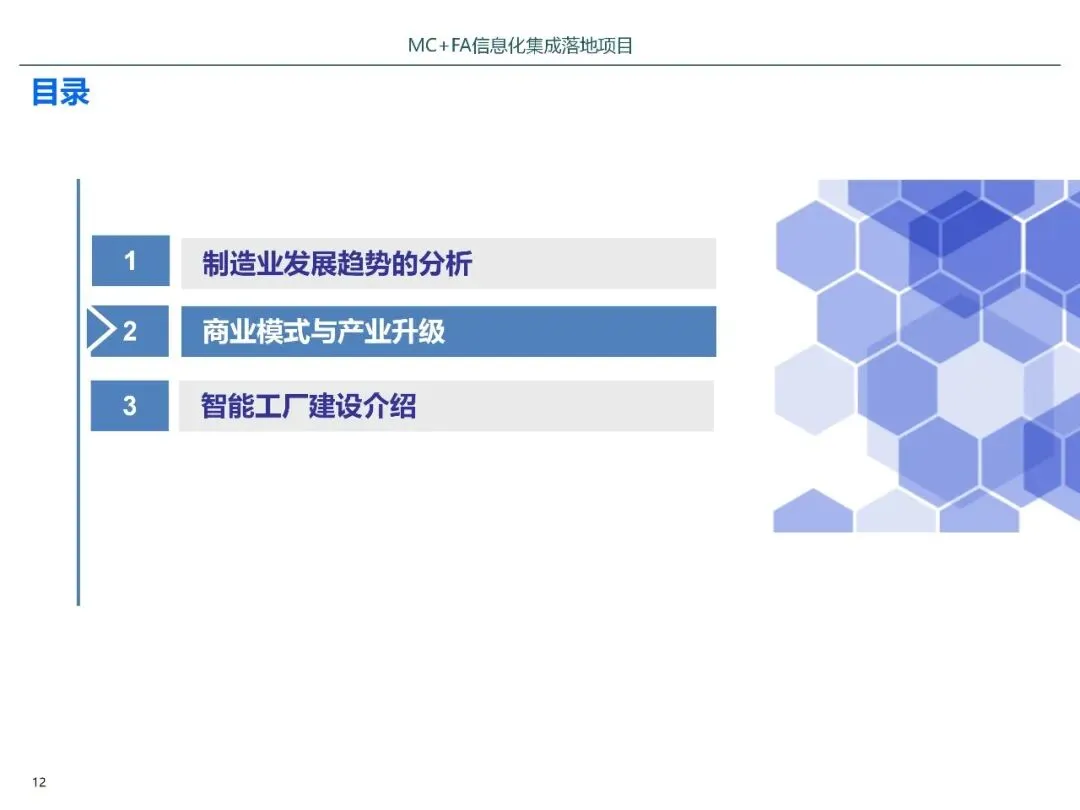 MC+FA信息化集成落地项目

目录

1 制造业发展趋势的分析

2 商业模式与产业升级

3 智能工厂建设介绍

12